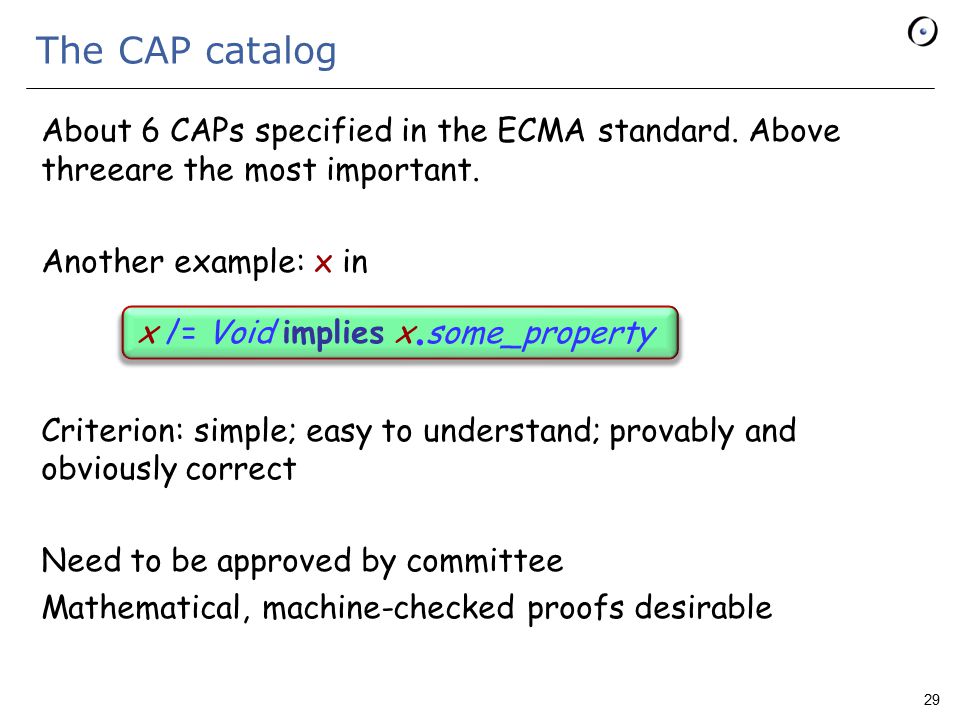 The CAP catalog

About 6 CAPs specified in the ECMA standard. Above threeare the most important.

Another example: x in

x /= Void implies x.some_property

Criterion: simple; easy to understand; provably and obviously correct

Need to be approved by committee

Mathematical, machine-checked proofs desirable

29